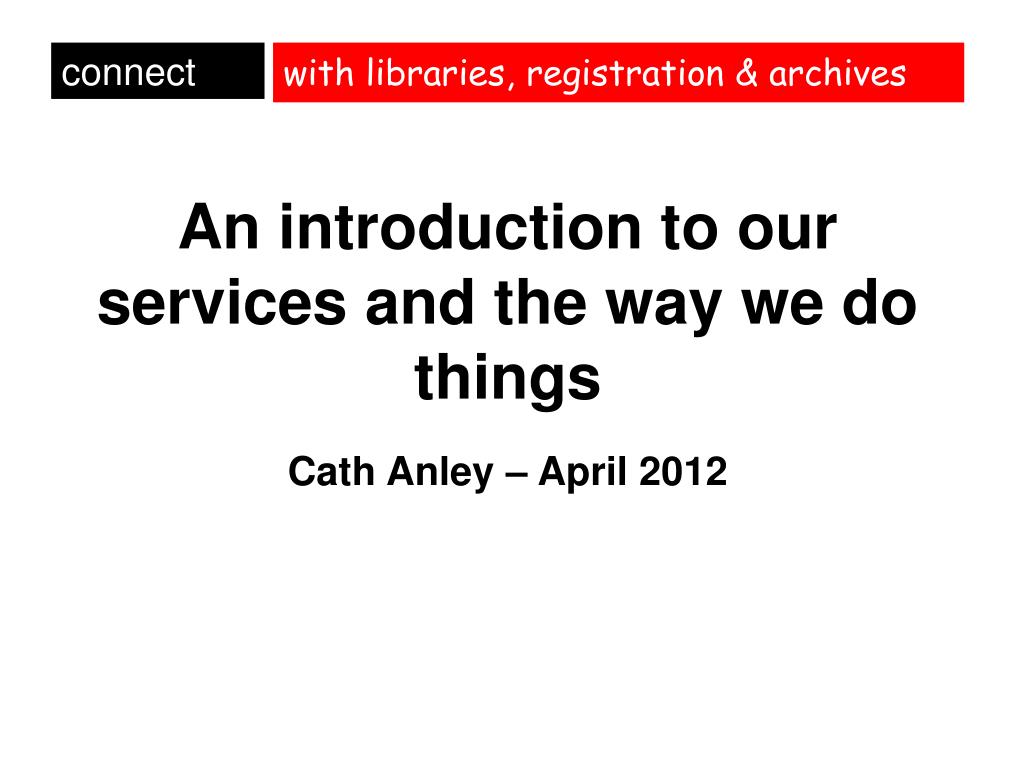 connect with libraries, registration & archives

An introduction to our services and the way we do things

Cath Anley – April 2012